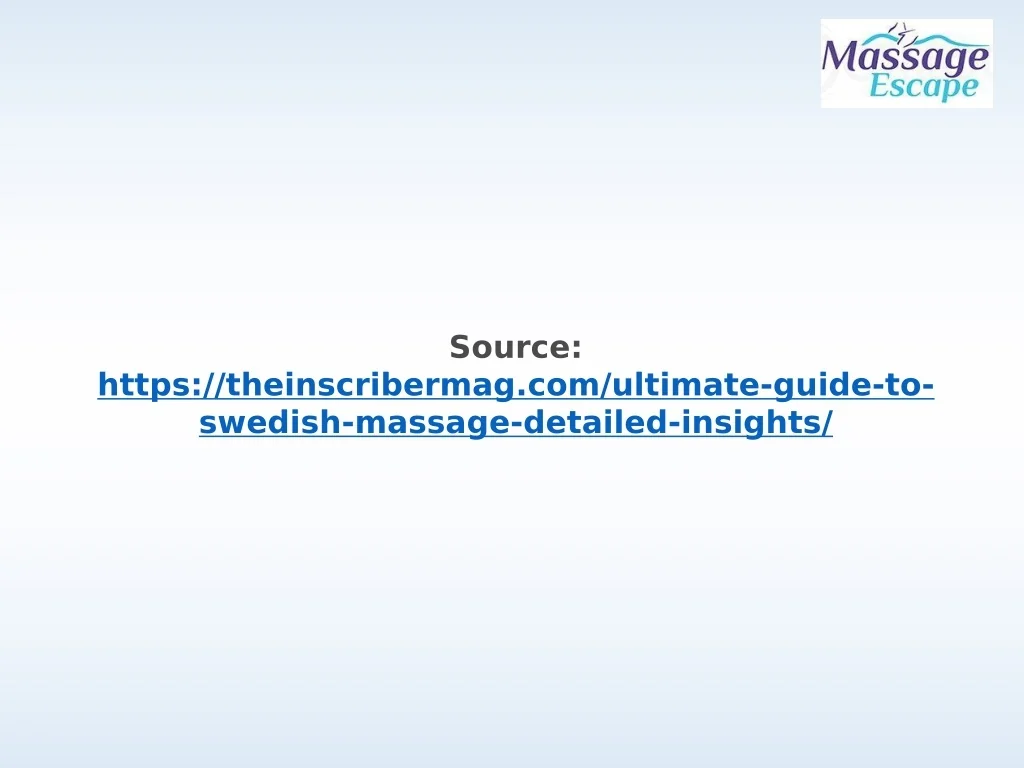 Massage Escape

Source: https://theinscribermag.com/ultimate-guide-to-swedish-massage-detailed-insights/